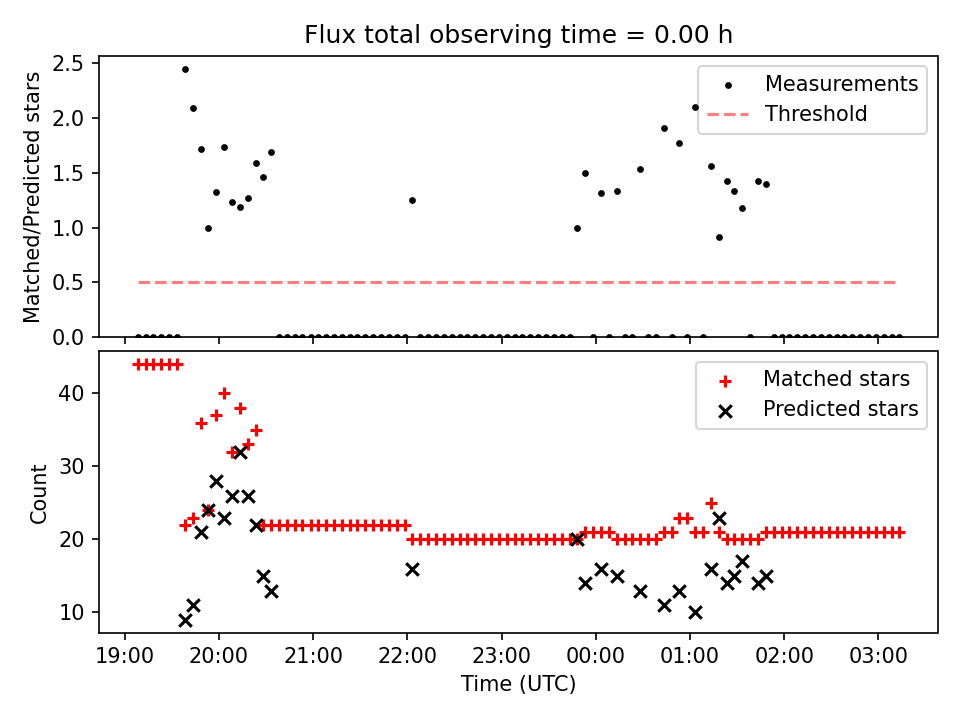 Flux total observing time = 0.00 h

Matched/Predicted stars

2.5
2.0
1.5
1.0
0.5
0.0

Measurements
Threshold

Count

40
30
20
10

Matched stars
Predicted stars

19:00 20:00 21:00 22:00 23:00 00:00 01:00 02:00 03:00

Time (UTC)